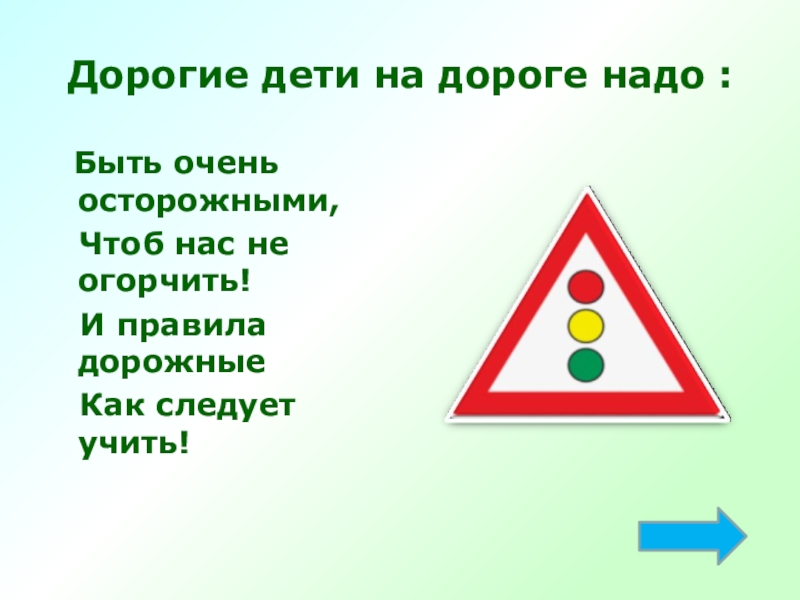 Дорогие дети на дороге надо :

Быть очень осторожными,

Чтоб нас не огорчить!

И правила дорожные

Как следует учить!